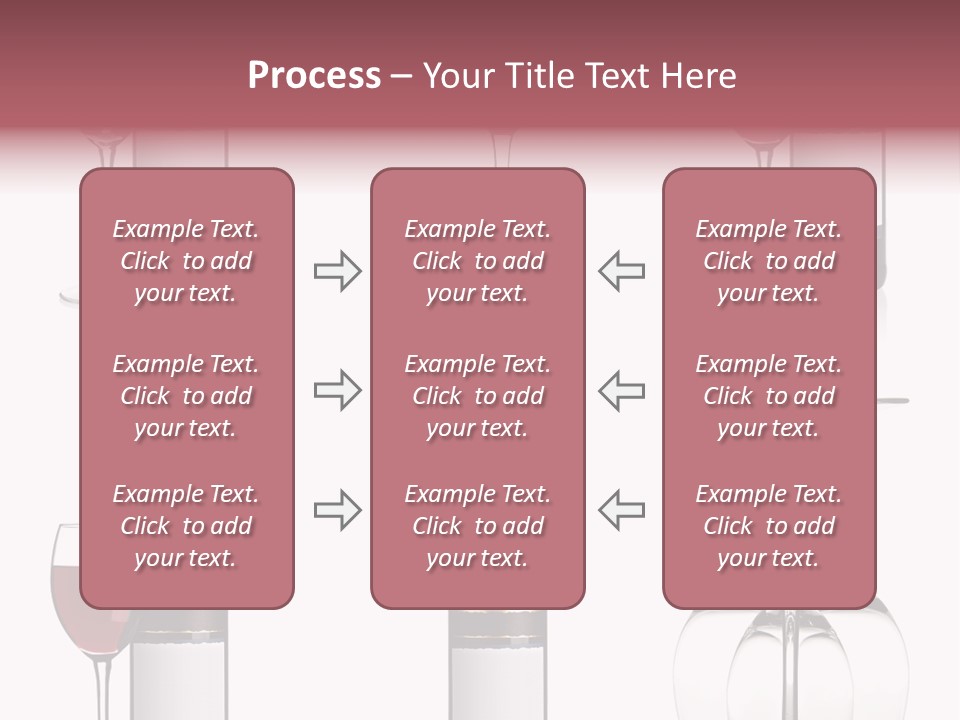 Process – Your Title Text Here

Example Text. Click to add your text.

Example Text. Click to add your text.

Example Text. Click to add your text.

Example Text. Click to add your text.

Example Text. Click to add your text.

Example Text. Click to add your text.

Example Text. Click to add your text.

Example Text. Click to add your text.

Example Text. Click to add your text.